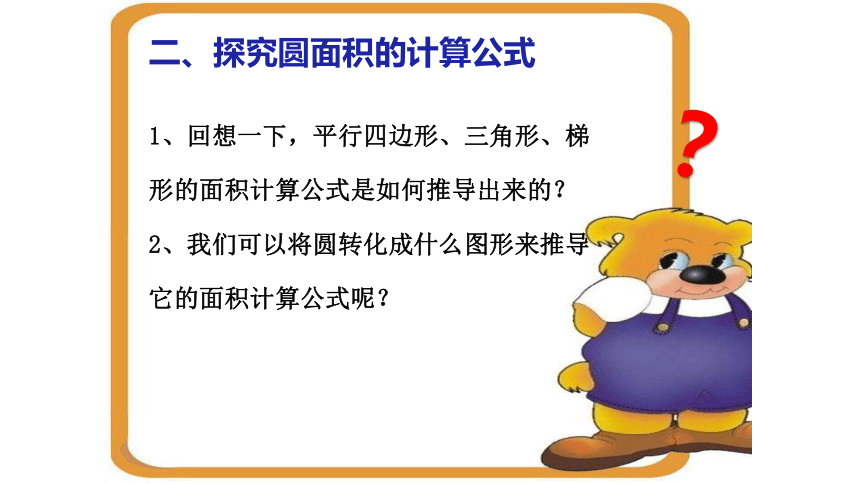 二、探究圆面积的计算公式

1、回想一下，平行四边形、三角形、梯形的面积计算公式是如何推导出来的？

2、我们可以将圆转化成什么图形来推导它的面积计算公式呢？

?